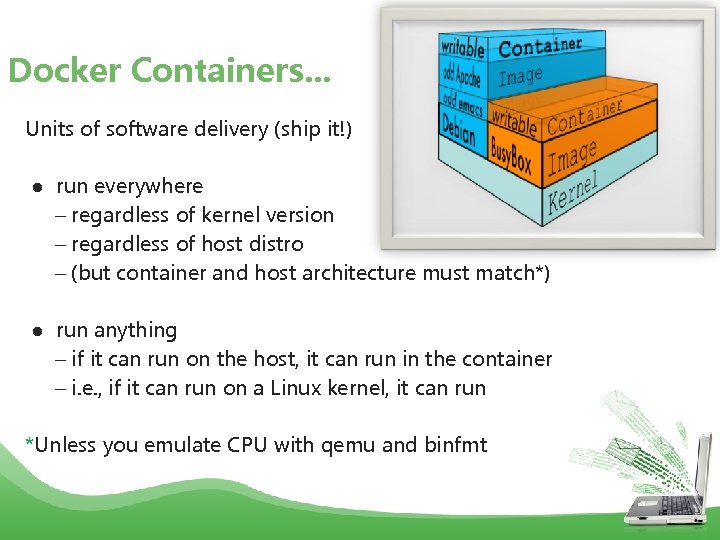 Docker Containers...

Units of software delivery (ship it!)

● run everywhere
– regardless of kernel version
– regardless of host distro
– (but container and host architecture must match*)

● run anything
– if it can run on the host, it can run in the container
– i.e., if it can run on a Linux kernel, it can run

*Unless you emulate CPU with qemu and binfmt

writable
Container
add Apache
Image
add emacs
Debian
writable
Container
BusyBox
Image
Kernel